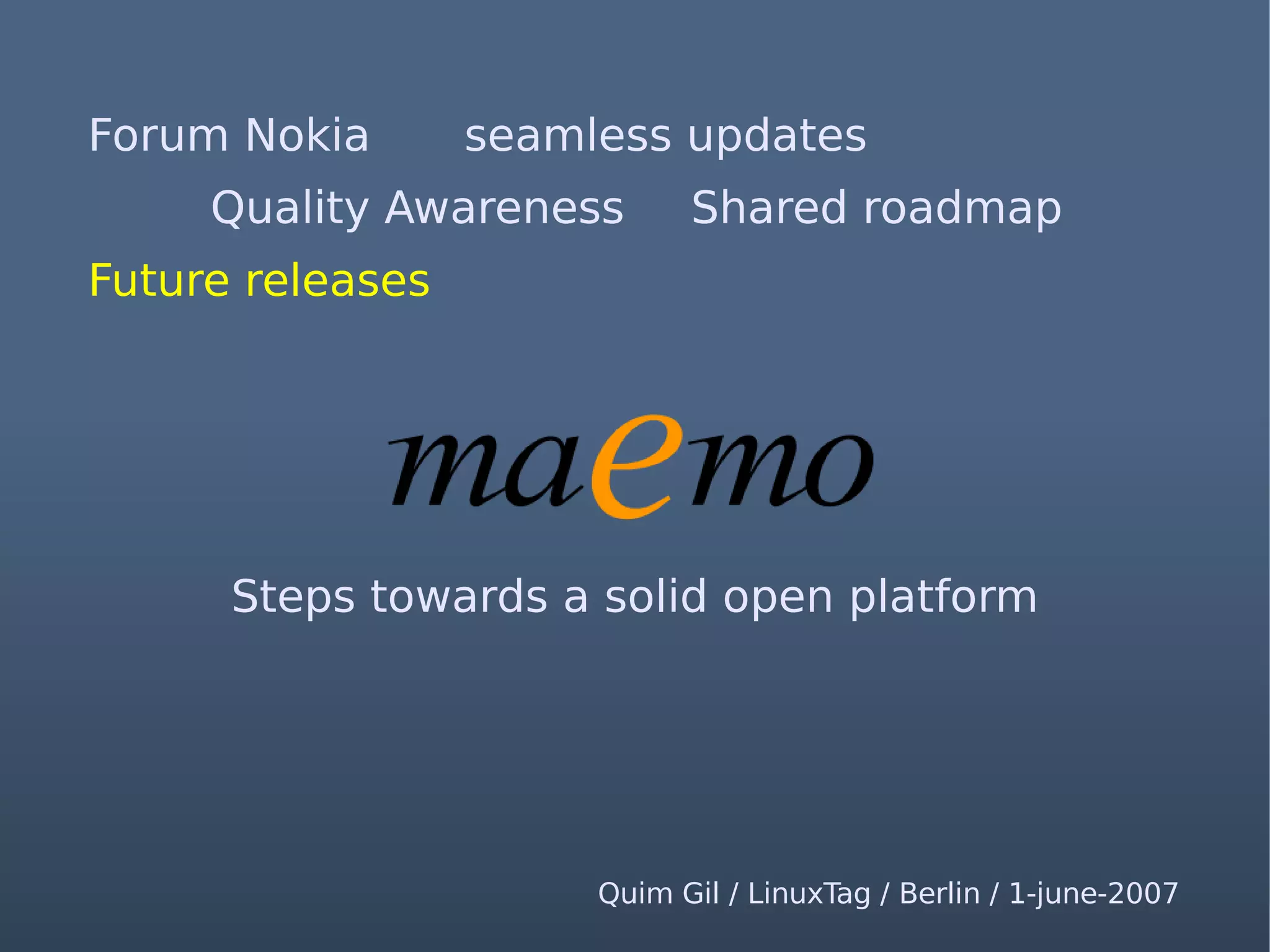 Forum Nokia seamless updates

Quality Awareness Shared roadmap

Future releases

maemo

Steps towards a solid open platform

Quim Gil / LinuxTag / Berlin / 1-june-2007